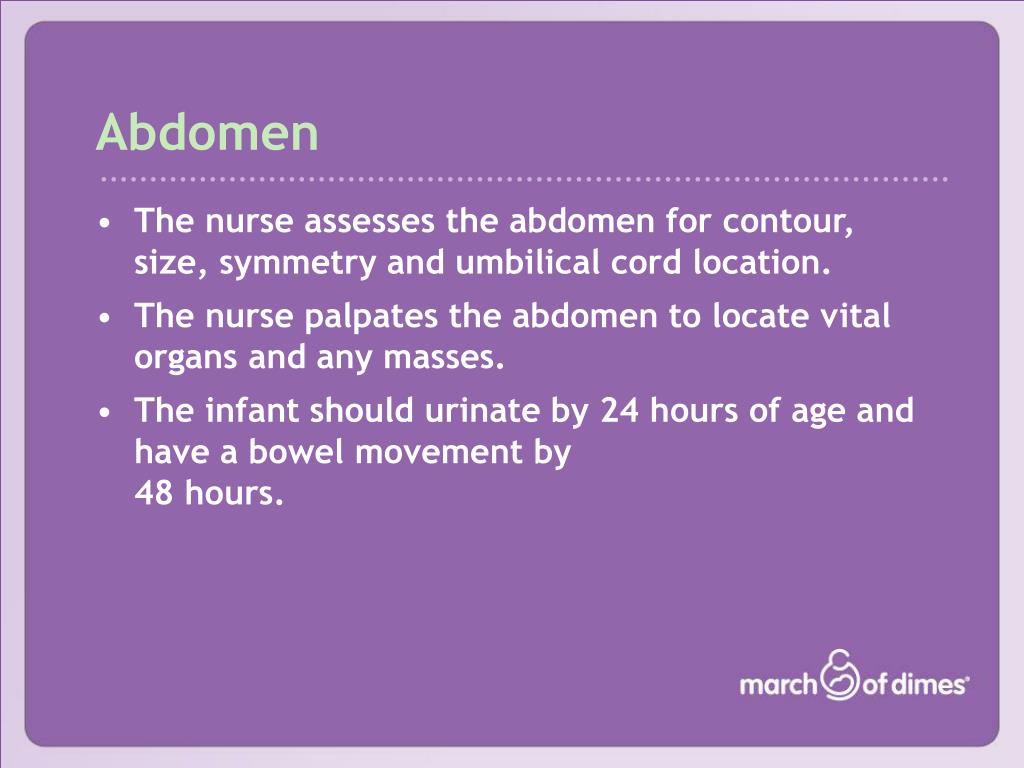 Abdomen

• The nurse assesses the abdomen for contour, size, symmetry and umbilical cord location.

• The nurse palpates the abdomen to locate vital organs and any masses.

• The infant should urinate by 24 hours of age and have a bowel movement by 48 hours.

march of dimes